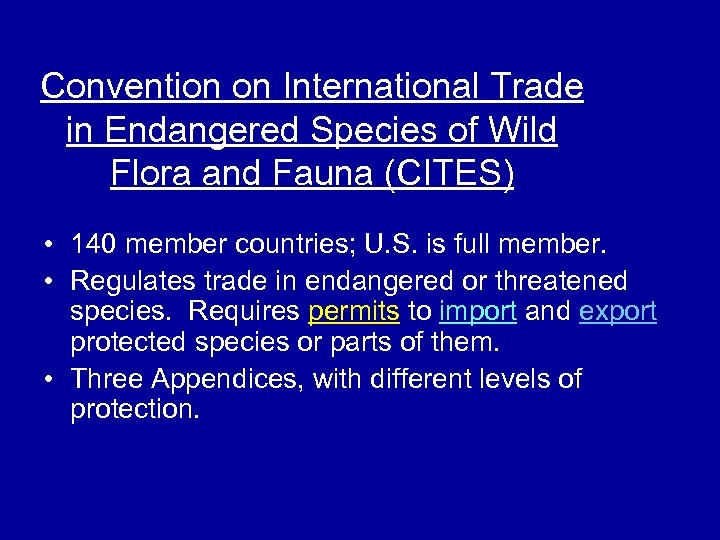 Convention on International Trade in Endangered Species of Wild Flora and Fauna (CITES)

• 140 member countries; U.S. is full member.
• Regulates trade in endangered or threatened species. Requires permits to import and export protected species or parts of them.
• Three Appendices, with different levels of protection.